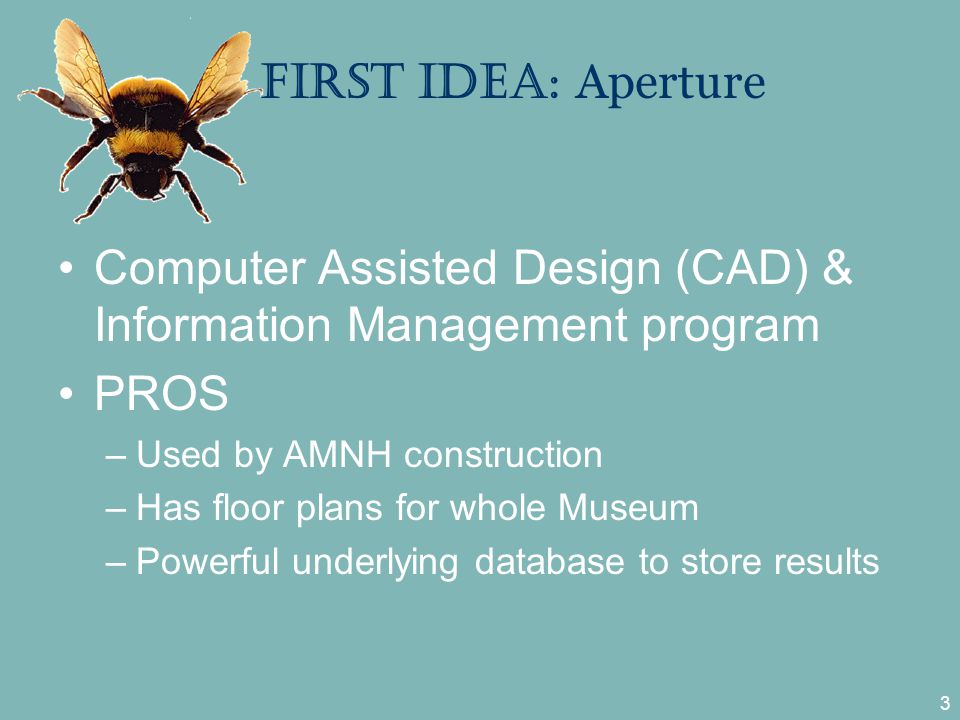 FIRST IDEA: Aperture

• Computer Assisted Design (CAD) & Information Management program
• PROS
– Used by AMNH construction
– Has floor plans for whole Museum
– Powerful underlying database to store results

3